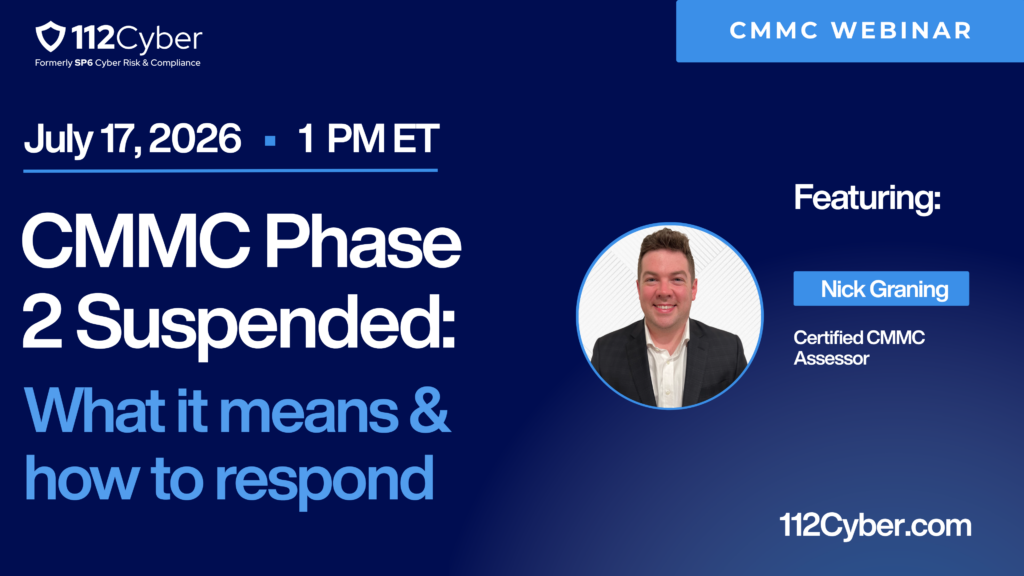 112Cyber
Formerly SP6 Cyber Risk & Compliance

CMMC WEBINAR

July 17, 2026 ▪ 1 PM ET

CMMC Phase 2 Suspended:
What it means & how to respond

Featuring:

Nick Graning

Certified CMMC Assessor

112Cyber.com